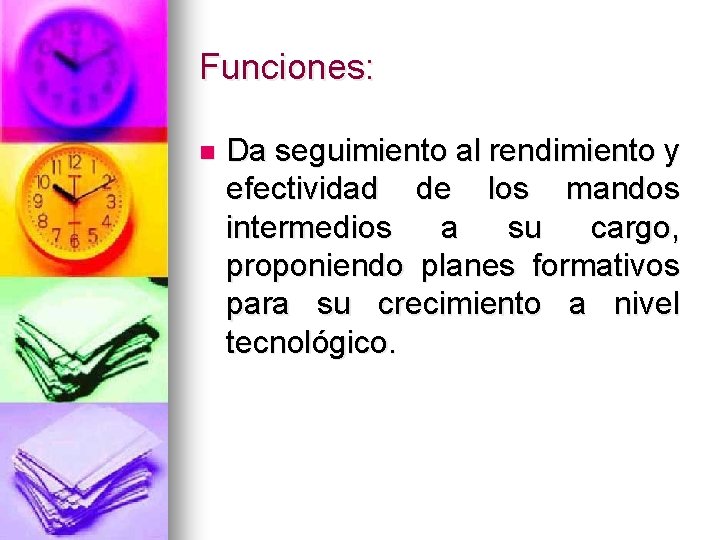 Funciones:

Da seguimiento al rendimiento y efectividad de los mandos intermedios a su cargo, proponiendo planes formativos para su crecimiento a nivel tecnológico.